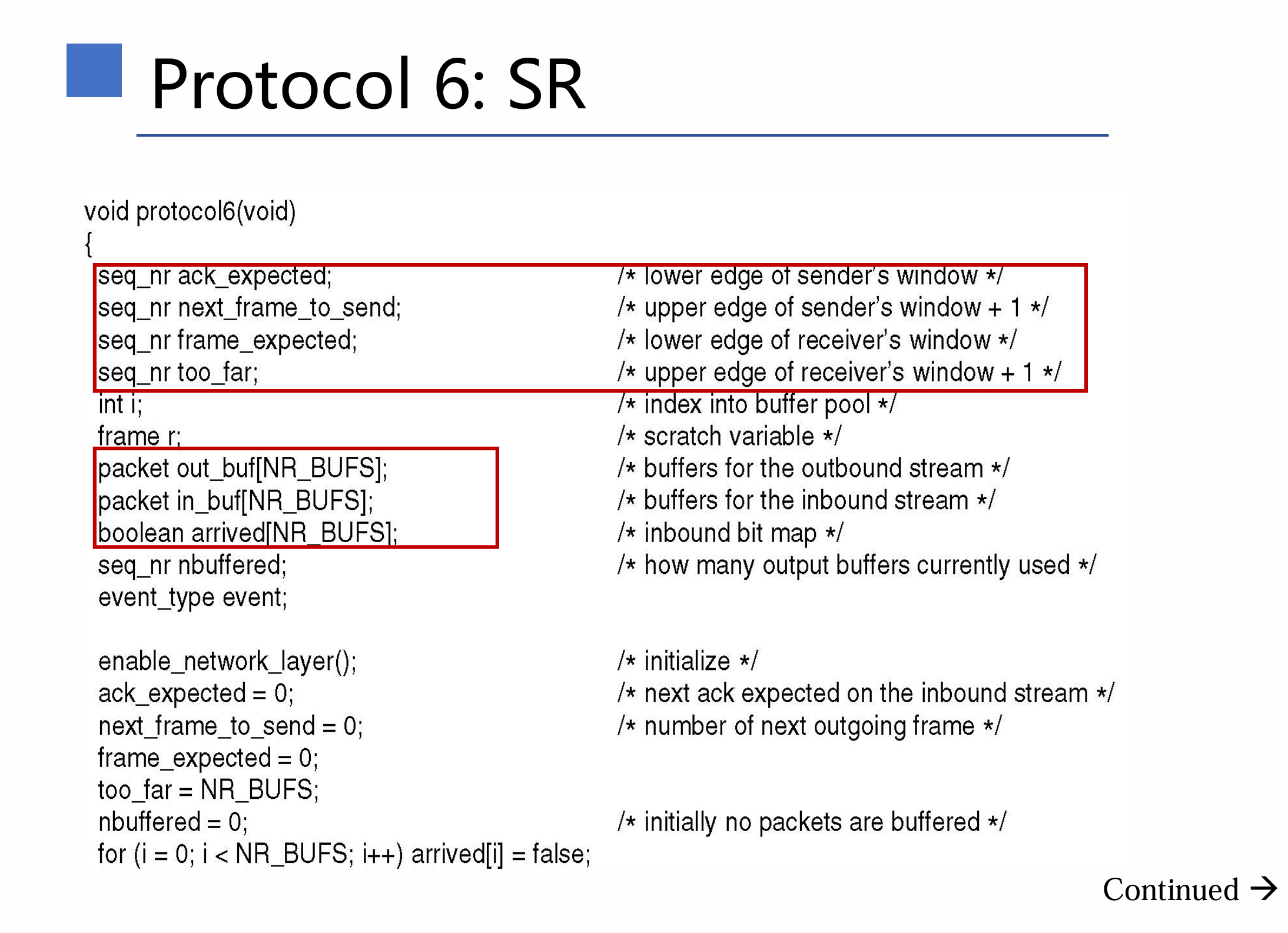 Protocol 6: SR

void protocol6(void)
{
seq_nr ack_expected; /* lower edge of sender's window */
seq_nr next_frame_to_send; /* upper edge of sender's window + 1 */
seq_nr frame_expected; /* lower edge of receiver's window */
seq_nr too_far; /* upper edge of receiver's window + 1 */
int i; /* index into buffer pool */
frame r; /* scratch variable */
packet out_buf[NR_BUFS]; /* buffers for the outbound stream */
packet in_buf[NR_BUFS]; /* buffers for the inbound stream */
boolean arrived[NR_BUFS]; /* inbound bit map */
seq_nr nbuffered; /* how many output buffers currently used */
event_type event;

enable_network_layer(); /* initialize */
ack_expected = 0; /* next ack expected on the inbound stream */
next_frame_to_send = 0; /* number of next outgoing frame */
frame_expected = 0;
too_far = NR_BUFS;
nbuffered = 0; /* initially no packets are buffered */
for (i = 0; i < NR_BUFS; i++) arrived[i] = false;

Continued →